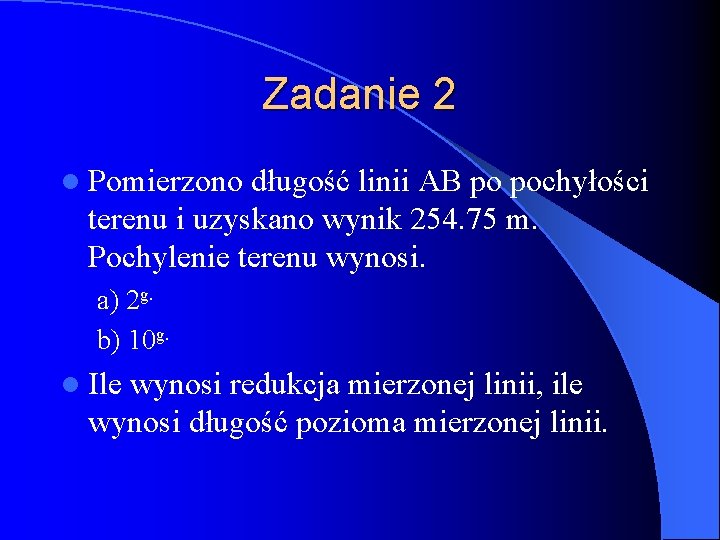 Zadanie 2

Pomierzono długość linii AB po pochyłości terenu i uzyskano wynik 254.75 m. Pochylenie terenu wynosi.

a) $2^{g.}$

b) $10^{g.}$

Ile wynosi redukcja mierzonej linii, ile wynosi długość pozioma mierzonej linii.